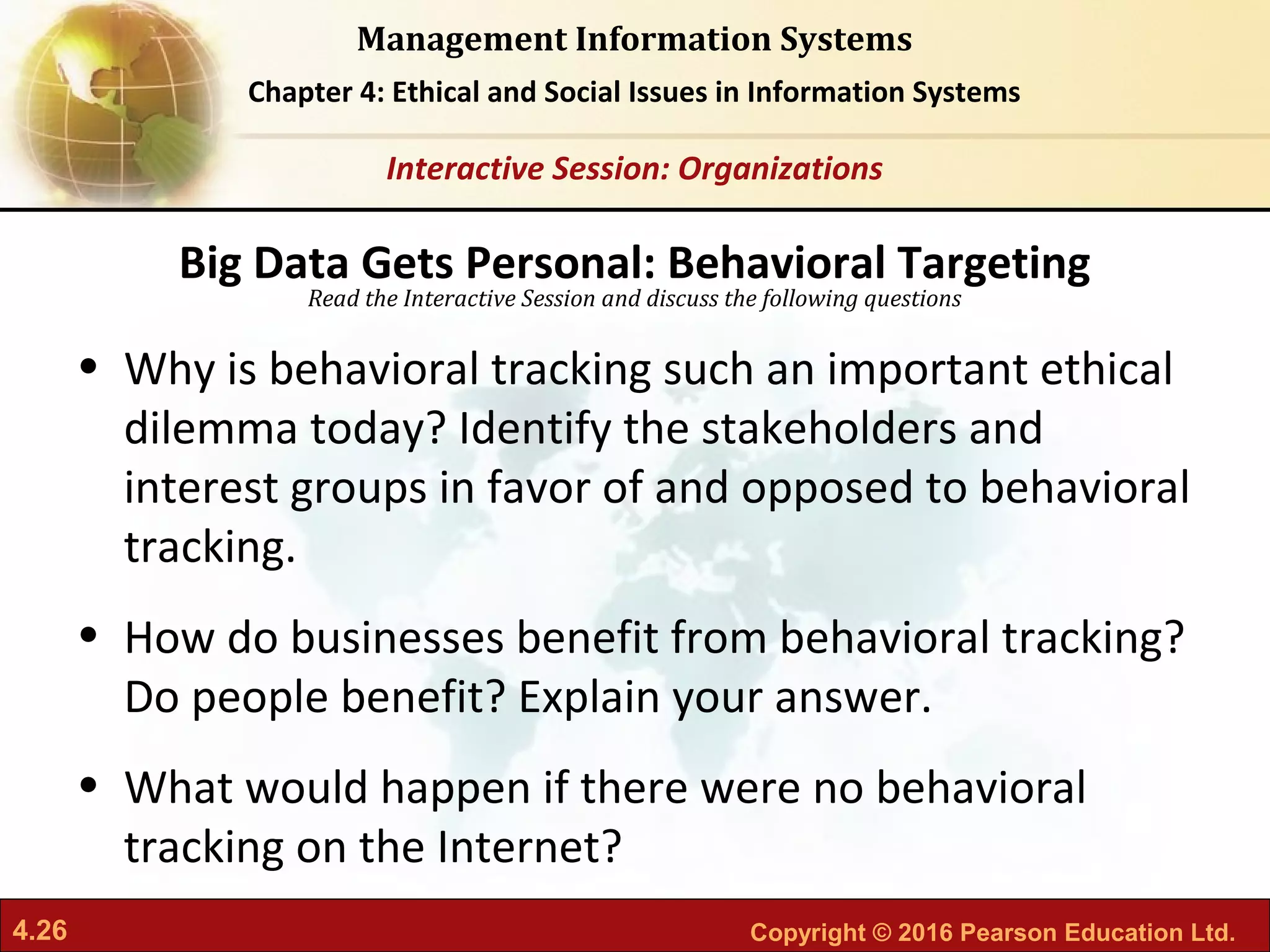 Management Information Systems

Chapter 4: Ethical and Social Issues in Information Systems

Interactive Session: Organizations

Big Data Gets Personal: Behavioral Targeting

Read the Interactive Session and discuss the following questions

• Why is behavioral tracking such an important ethical dilemma today? Identify the stakeholders and interest groups in favor of and opposed to behavioral tracking.

• How do businesses benefit from behavioral tracking? Do people benefit? Explain your answer.

• What would happen if there were no behavioral tracking on the Internet?

4.26

Copyright © 2016 Pearson Education Ltd.